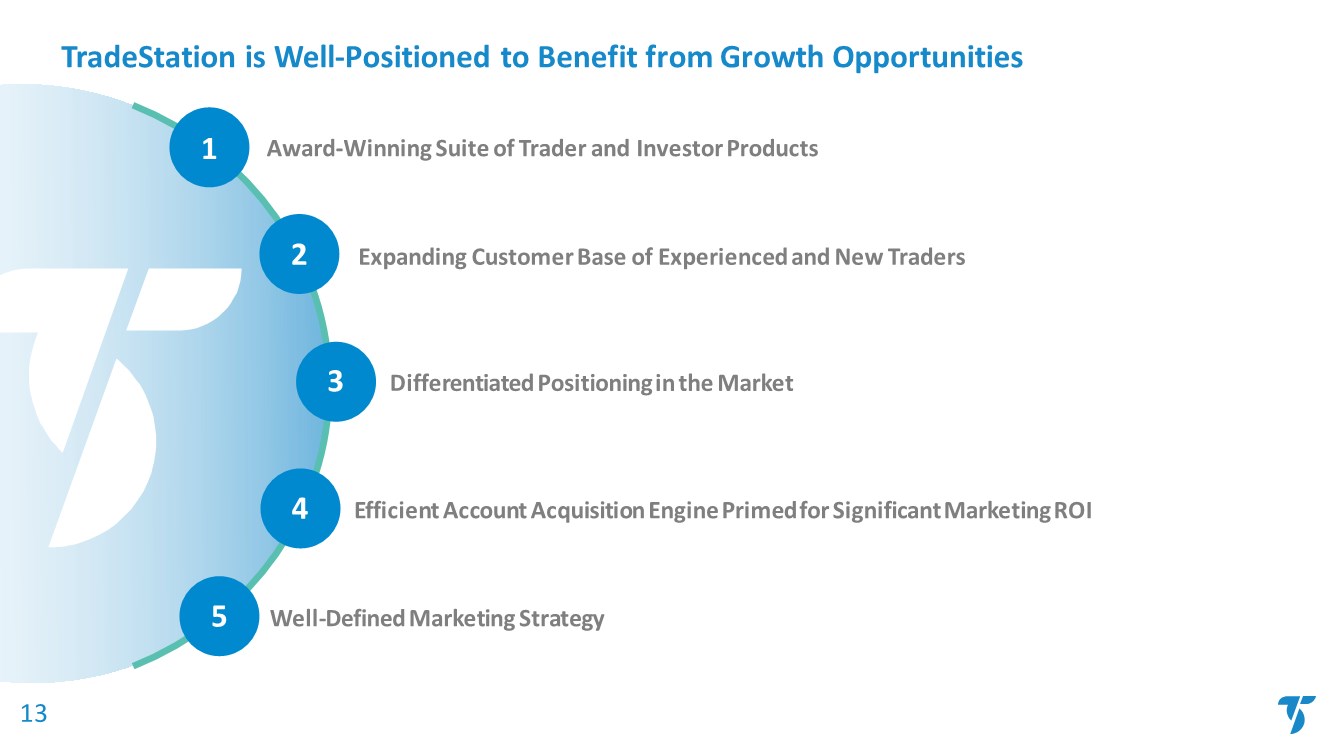 TradeStation is Well-Positioned to Benefit from Growth Opportunities

1 Award-Winning Suite of Trader and Investor Products

2 Expanding Customer Base of Experienced and New Traders

3 Differentiated Positioning in the Market

4 Efficient Account Acquisition Engine Primed for Significant Marketing ROI

5 Well-Defined Marketing Strategy

13